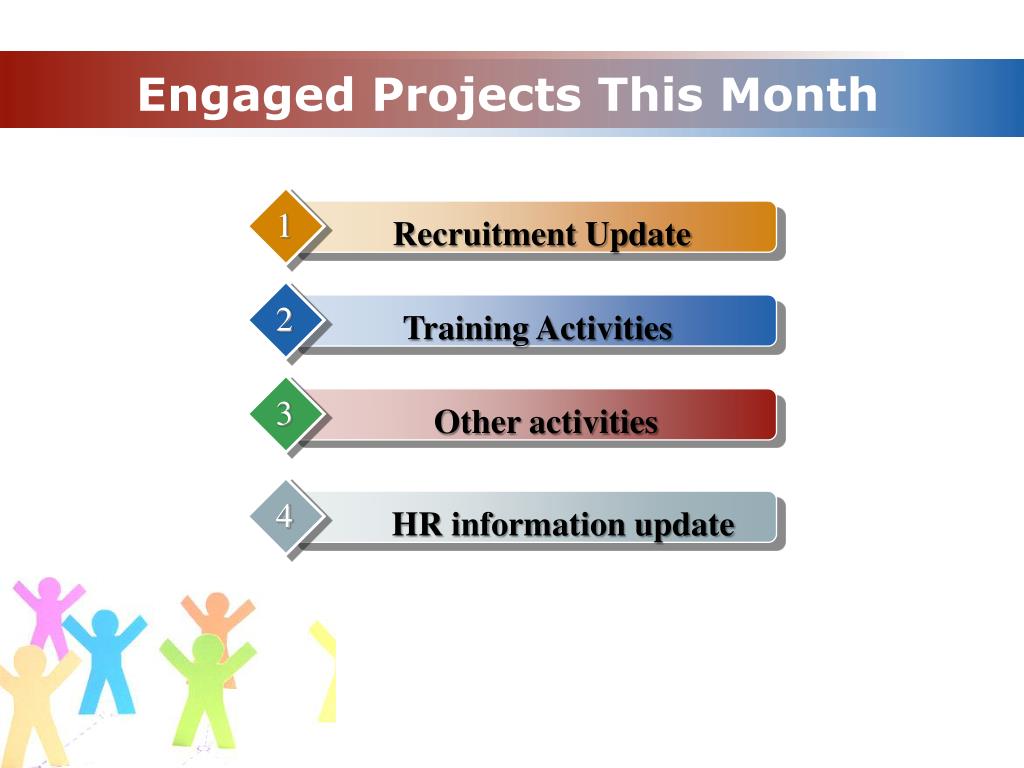 Engaged Projects This Month

1
Recruitment Update

2
Training Activities

3
Other activities

4
HR information update